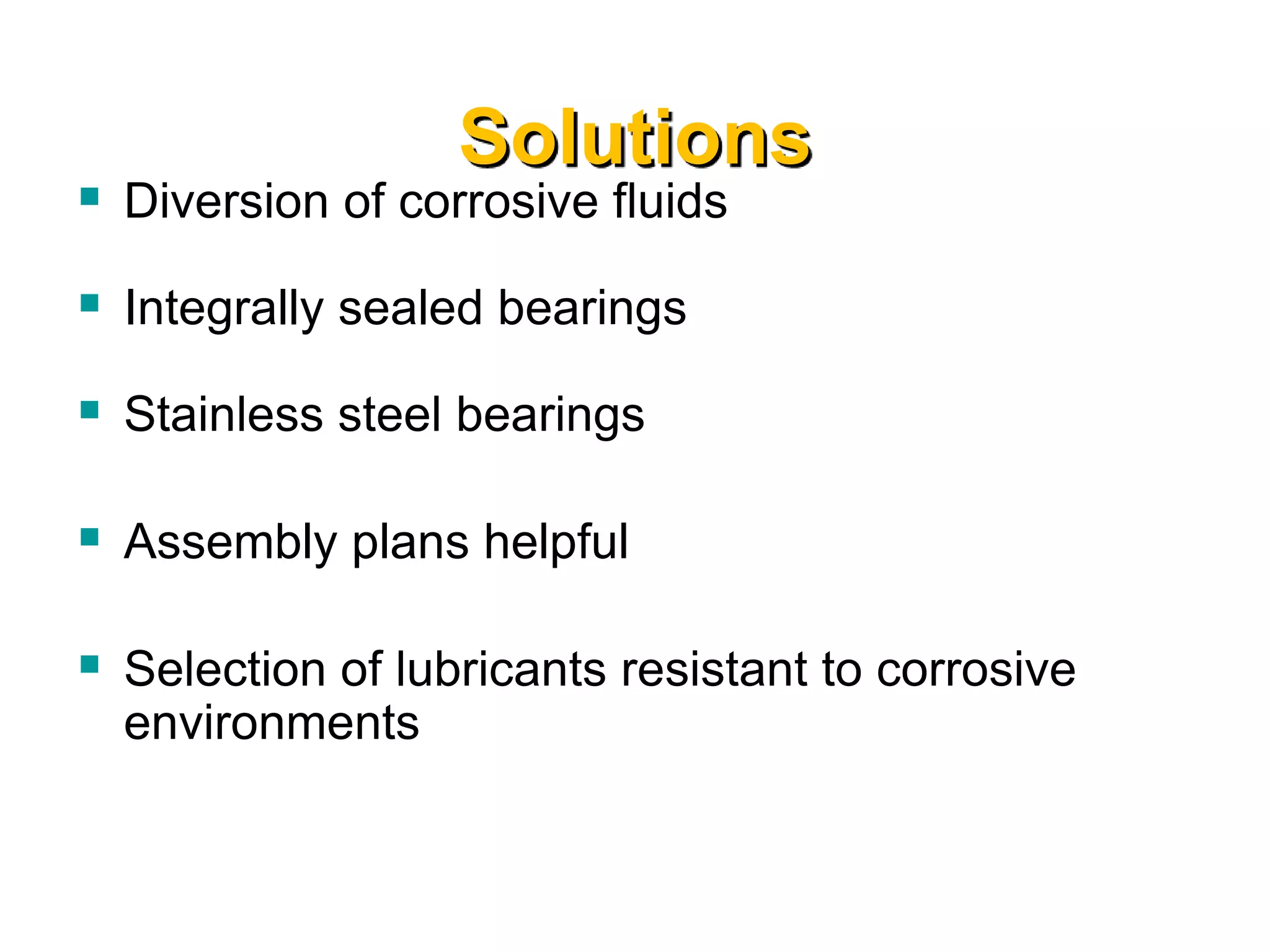 Solutions

- Diversion of corrosive fluids
- Integrally sealed bearings
- Stainless steel bearings
- Assembly plans helpful
- Selection of lubricants resistant to corrosive environments